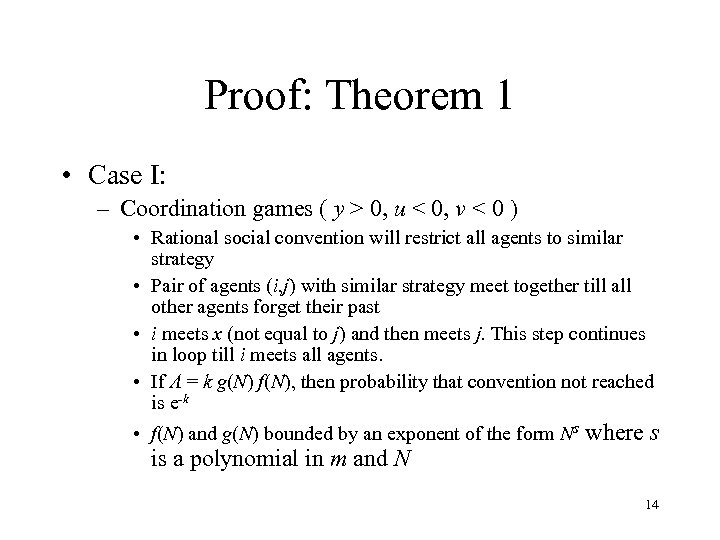 Proof: Theorem 1

• Case I:
  – Coordination games ( $y > 0$, $u < 0$, $v < 0$ )
    • Rational social convention will restrict all agents to similar strategy
    • Pair of agents $(i,j)$ with similar strategy meet together till all other agents forget their past
    • $i$ meets $x$ (not equal to $j$) and then meets $j$. This step continues in loop till $i$ meets all agents.
    • If $\Lambda = k\, g(N)\, f(N)$, then probability that convention not reached is $e^{-k}$
    • $f(N)$ and $g(N)$ bounded by an exponent of the form $N^s$ where $s$ is a polynomial in $m$ and $N$

14